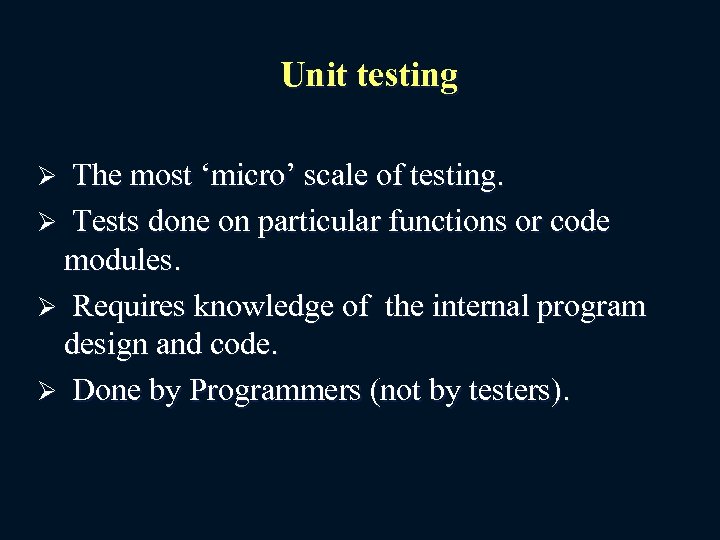 Unit testing

➢ The most ‘micro’ scale of testing.

➢ Tests done on particular functions or code modules.

➢ Requires knowledge of the internal program design and code.

➢ Done by Programmers (not by testers).